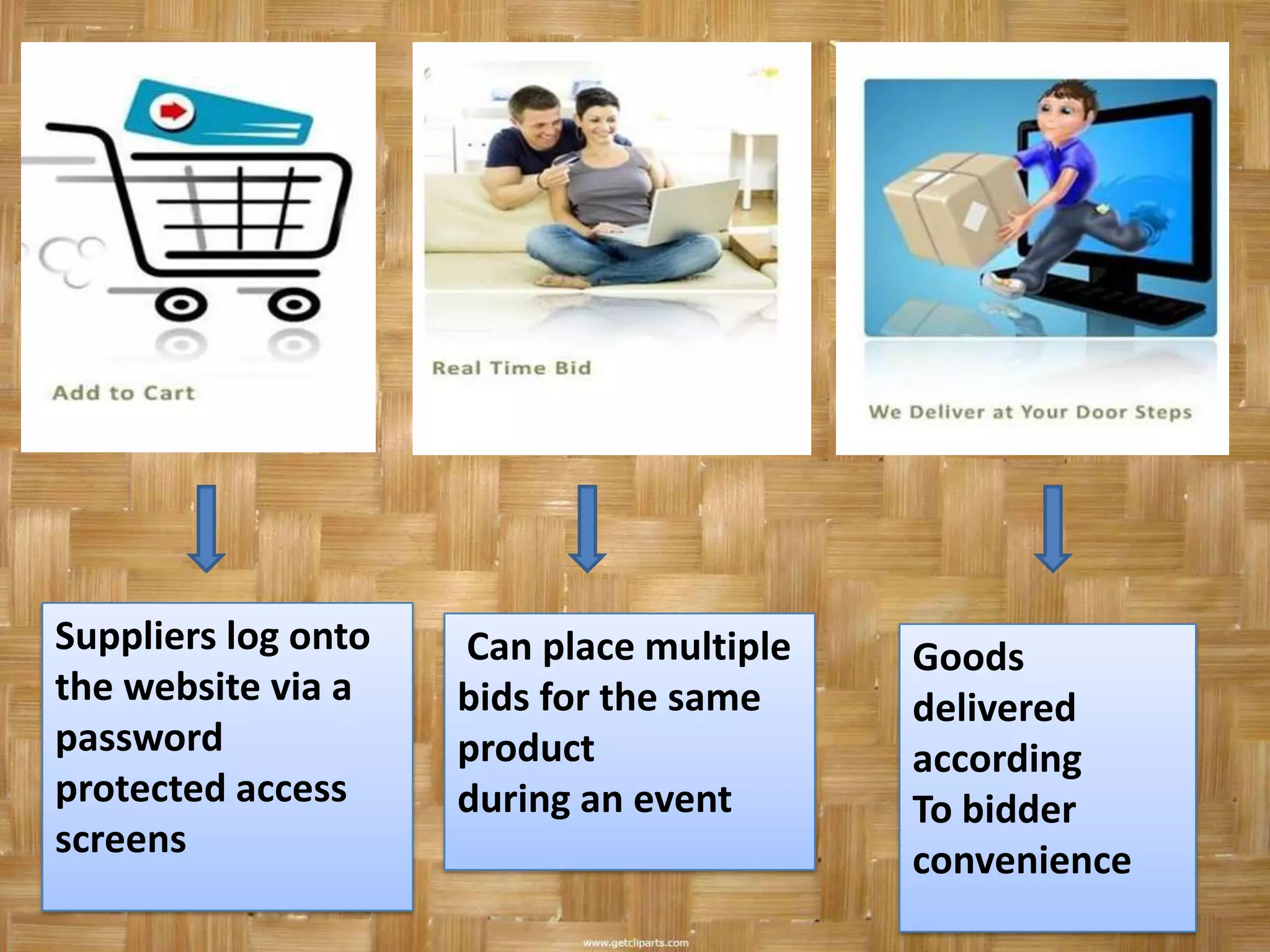 Add to Cart

Real Time Bid

We Deliver at Your Door Steps

Suppliers log onto the website via a password protected access screens

Can place multiple bids for the same product during an event

Goods delivered according To bidder convenience

www.getcliparts.com